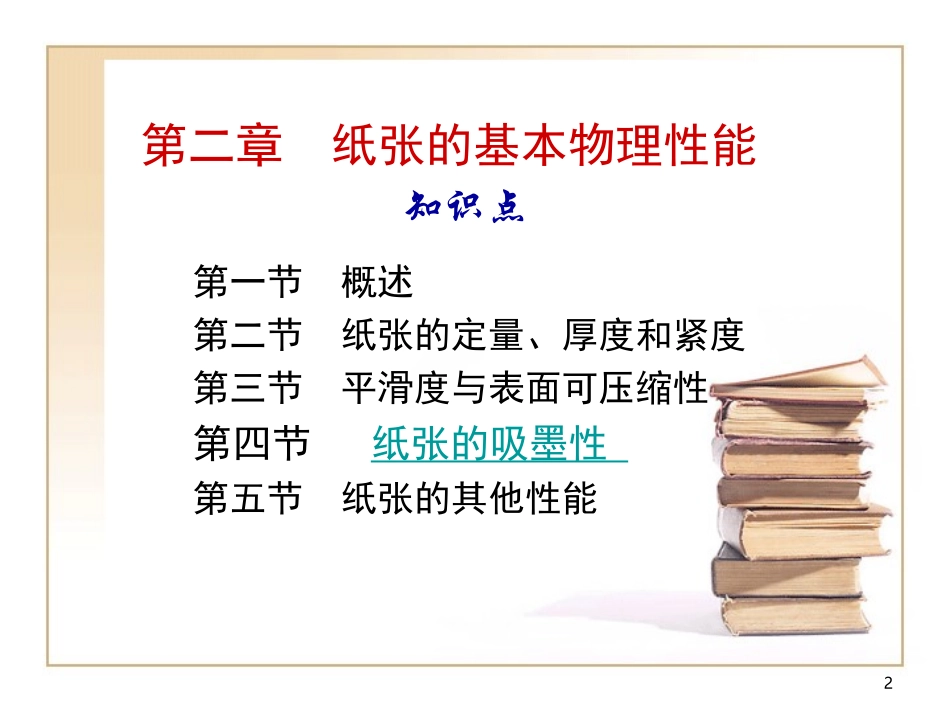 第二章　纸张的基本物理性能

知识点

第一节　概述
第二节　纸张的定量、厚度和紧度
第三节　平滑度与表面可压缩性
第四节　纸张的吸墨性
第五节　纸张的其他性能

2